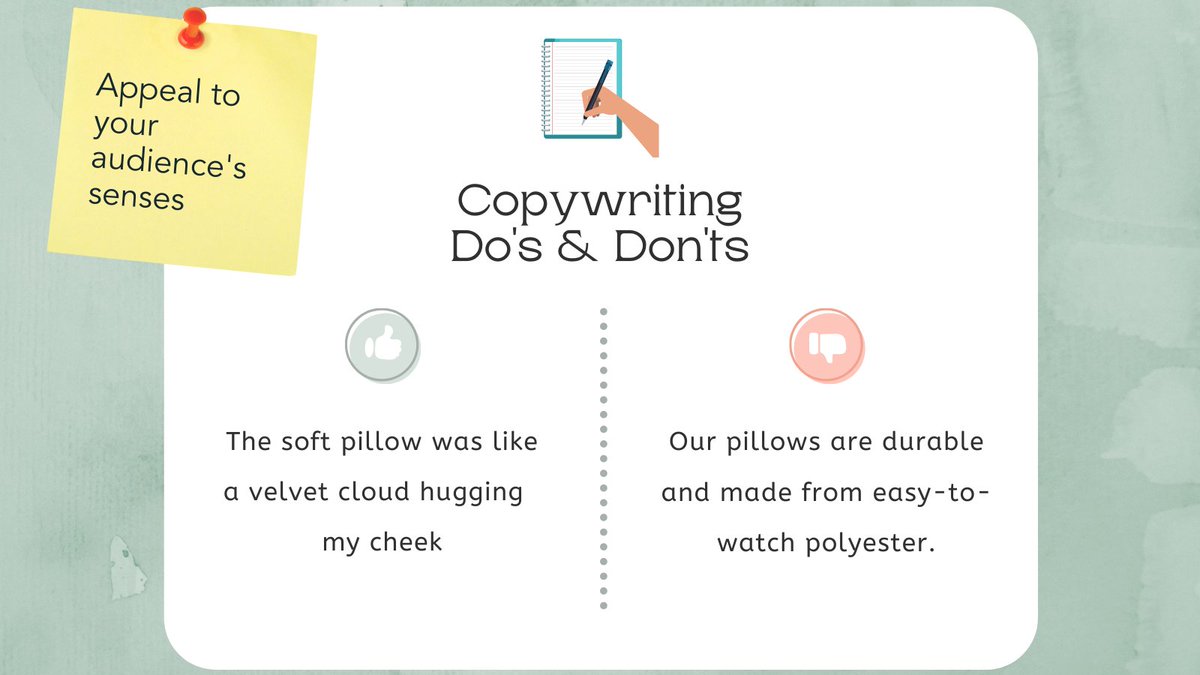 Appeal to your audience's senses

Copywriting Do's & Don'ts

The soft pillow was like a velvet cloud hugging my cheek

Our pillows are durable and made from easy-to-watch polyester.